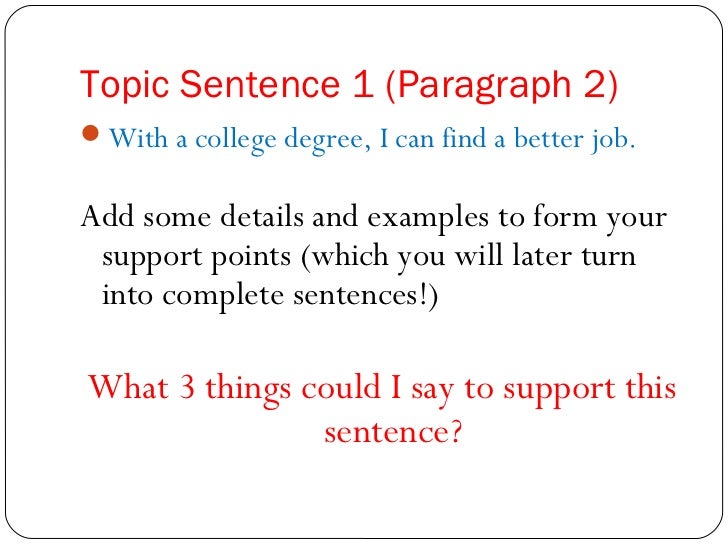 Topic Sentence 1 (Paragraph 2)

With a college degree, I can find a better job.

Add some details and examples to form your support points (which you will later turn into complete sentences!)

What 3 things could I say to support this sentence?